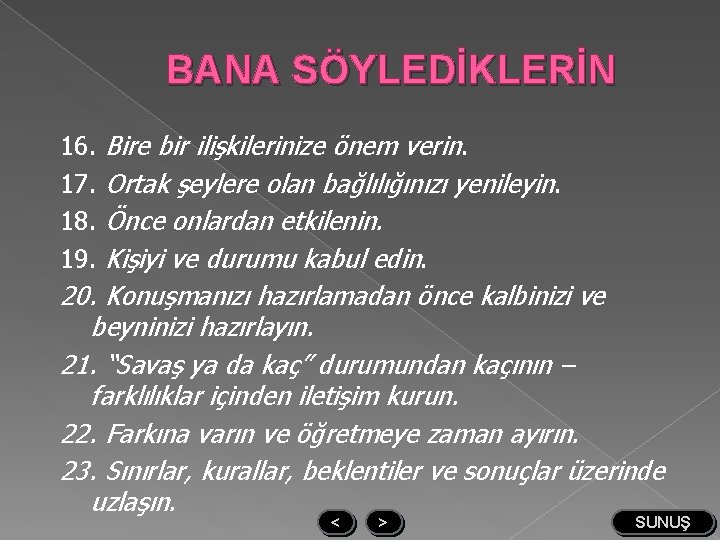 BANA SÖYLEDİKLERİN

16. Bire bir ilişkilerinize önem verin.

17. Ortak şeylere olan bağlılığınızı yenileyin.

18. Önce onlardan etkilenin.

19. Kişiyi ve durumu kabul edin.

20. Konuşmanızı hazırlamadan önce kalbinizi ve beyninizi hazırlayın.

21. "Savaş ya da kaç" durumundan kaçının – farklılıklar içinden iletişim kurun.

22. Farkına varın ve öğretmeye zaman ayırın.

23. Sınırlar, kurallar, beklentiler ve sonuçlar üzerinde uzlaşın.

<

>

SUNUŞ